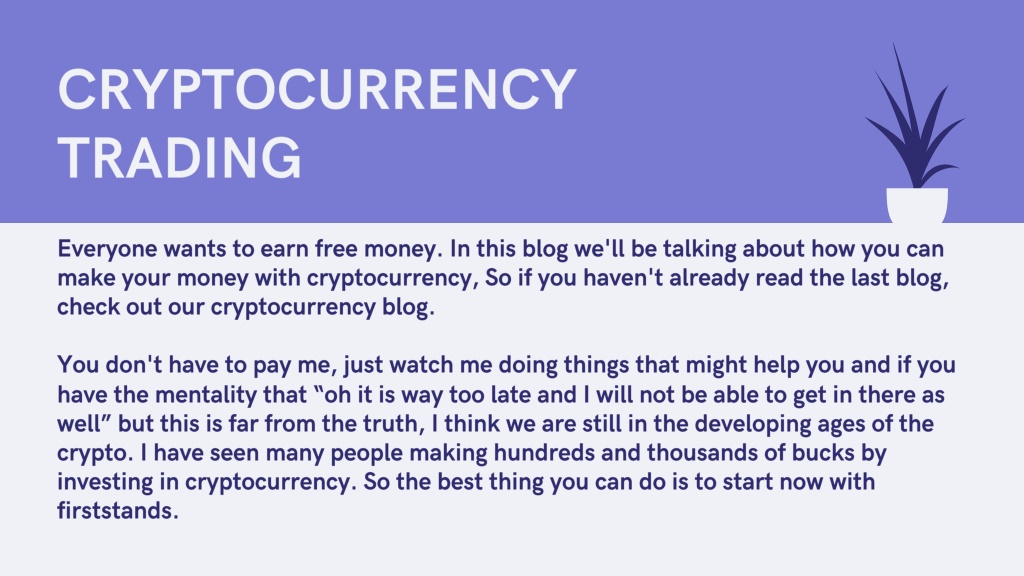 CRYPTOCURRENCY TRADING

Everyone wants to earn free money. In this blog we'll be talking about how you can make your money with cryptocurrency, So if you haven't already read the last blog, check out our cryptocurrency blog.

You don't have to pay me, just watch me doing things that might help you and if you have the mentality that “oh it is way too late and I will not be able to get in there as well” but this is far from the truth, I think we are still in the developing ages of the crypto. I have seen many people making hundreds and thousands of bucks by investing in cryptocurrency. So the best thing you can do is to start now with firststands.